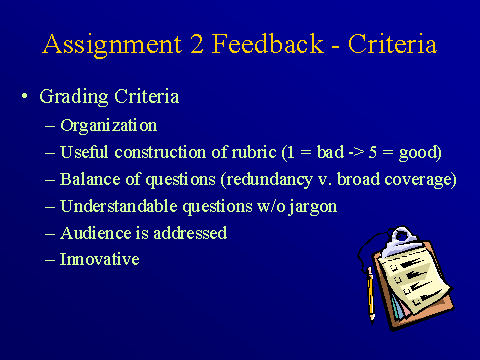 Assignment 2 Feedback - Criteria

• Grading Criteria
– Organization
– Useful construction of rubric (1 = bad -> 5 = good)
– Balance of questions (redundancy v. broad coverage)
– Understandable questions w/o jargon
– Audience is addressed
– Innovative